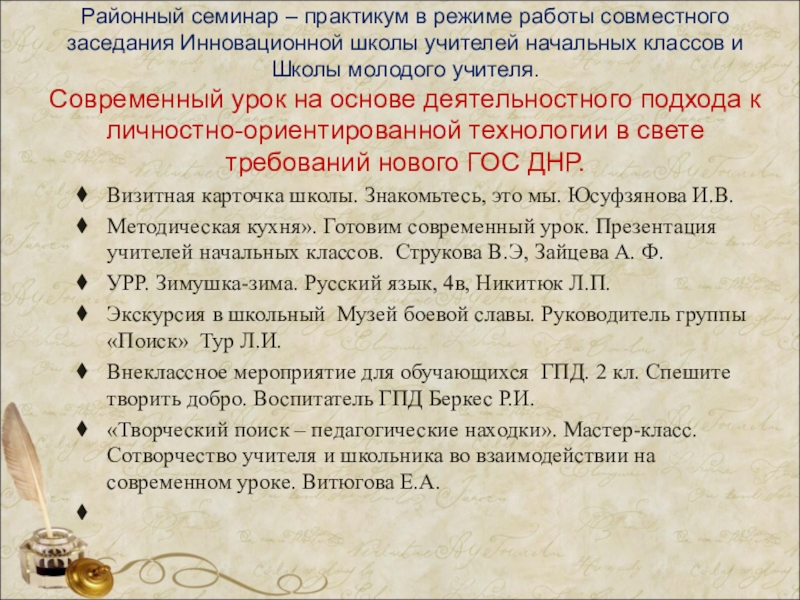 Районный семинар – практикум в режиме работы совместного заседания Инновационной школы учителей начальных классов и Школы молодого учителя.
Современный урок на основе деятельностного подхода к личностно-ориентированной технологии в свете требований нового ГОС ДНР.

♦ Визитная карточка школы. Знакомьтесь, это мы. Юсуфзянова И.В.
♦ Методическая кухня». Готовим современный урок. Презентация учителей начальных классов. Струкова В.Э, Зайцева А. Ф.
♦ УРР. Зимушка-зима. Русский язык, 4в, Никитюк Л.П.
♦ Экскурсия в школьный Музей боевой славы. Руководитель группы «Поиск» Тур Л.И.
♦ Внеклассное мероприятие для обучающихся ГПД. 2 кл. Спешите творить добро. Воспитатель ГПД Беркес Р.И.
♦ «Творческий поиск – педагогические находки». Мастер-класс. Сотворчество учителя и школьника во взаимодействии на современном уроке. Витюгова Е.А.
♦